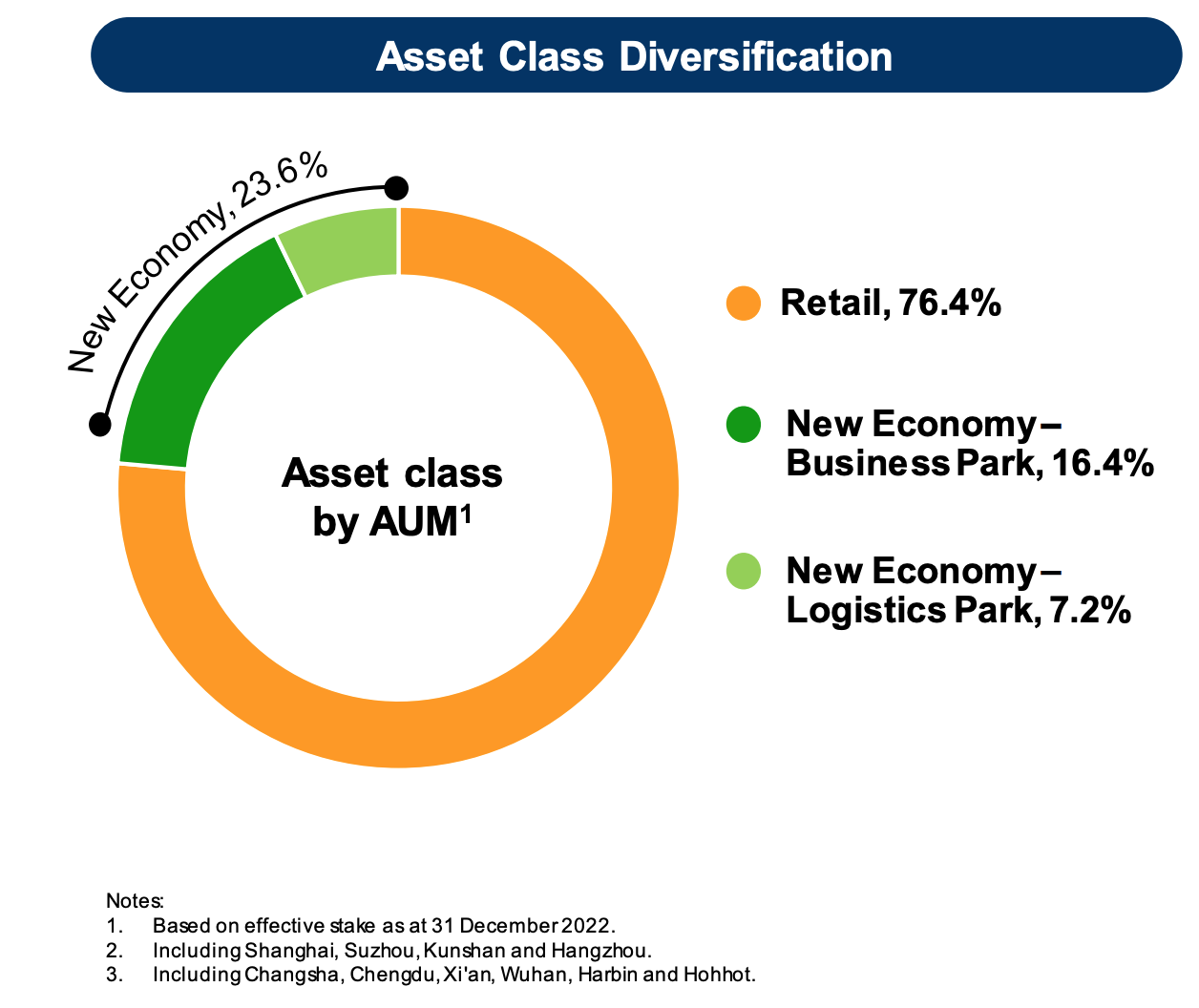 Asset Class Diversification

New Economy, 23.6%

Asset class by AUM$^1$

Retail, 76.4%

New Economy – Business Park, 16.4%

New Economy – Logistics Park, 7.2%

Notes:
1. Based on effective stake as at 31 December 2022.
2. Including Shanghai, Suzhou, Kunshan and Hangzhou.
3. Including Changsha, Chengdu, Xi'an, Wuhan, Harbin and Hohhot.